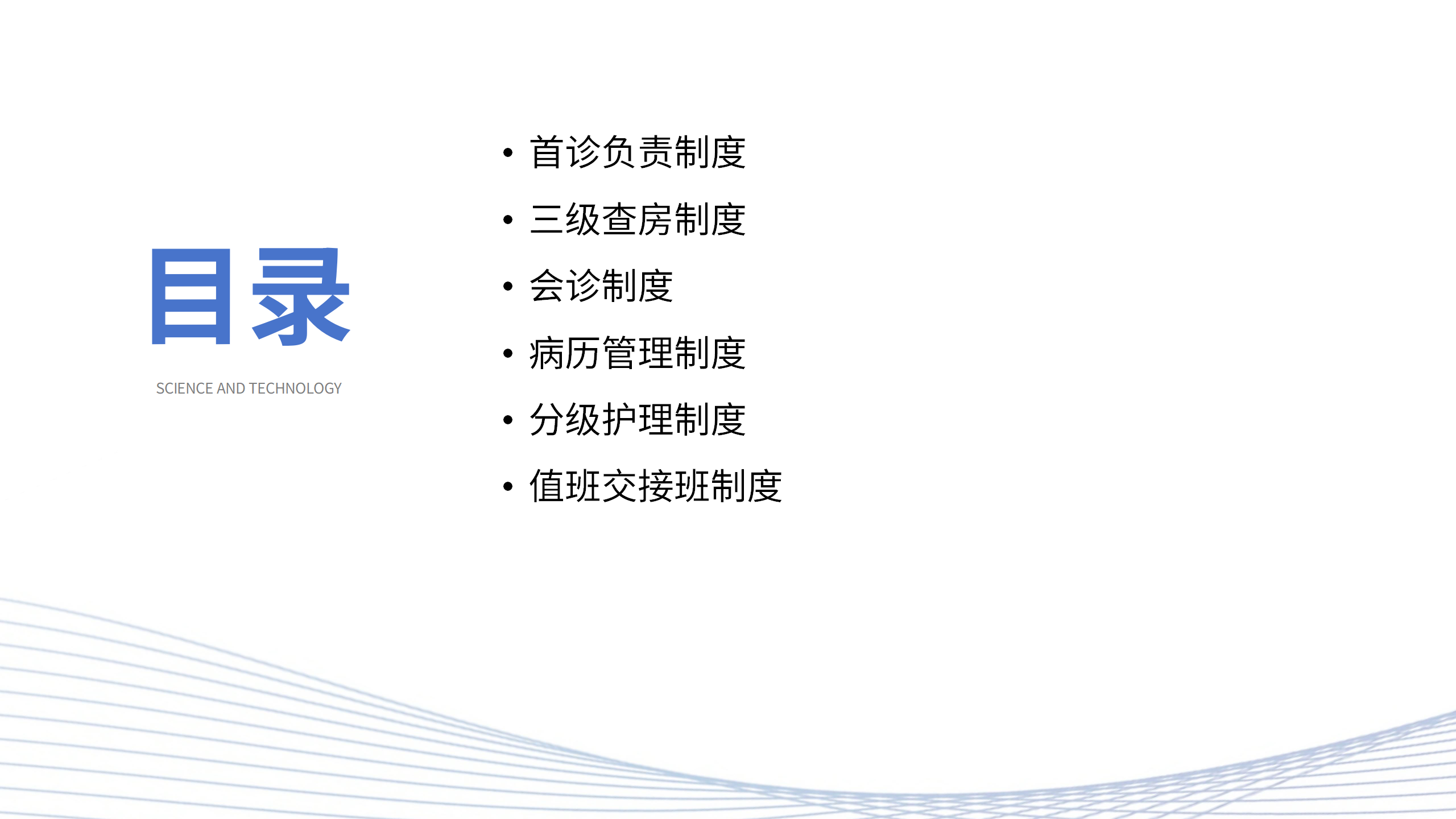 目录

SCIENCE AND TECHNOLOGY

• 首诊负责制度
• 三级查房制度
• 会诊制度
• 病历管理制度
• 分级护理制度
• 值班交接班制度